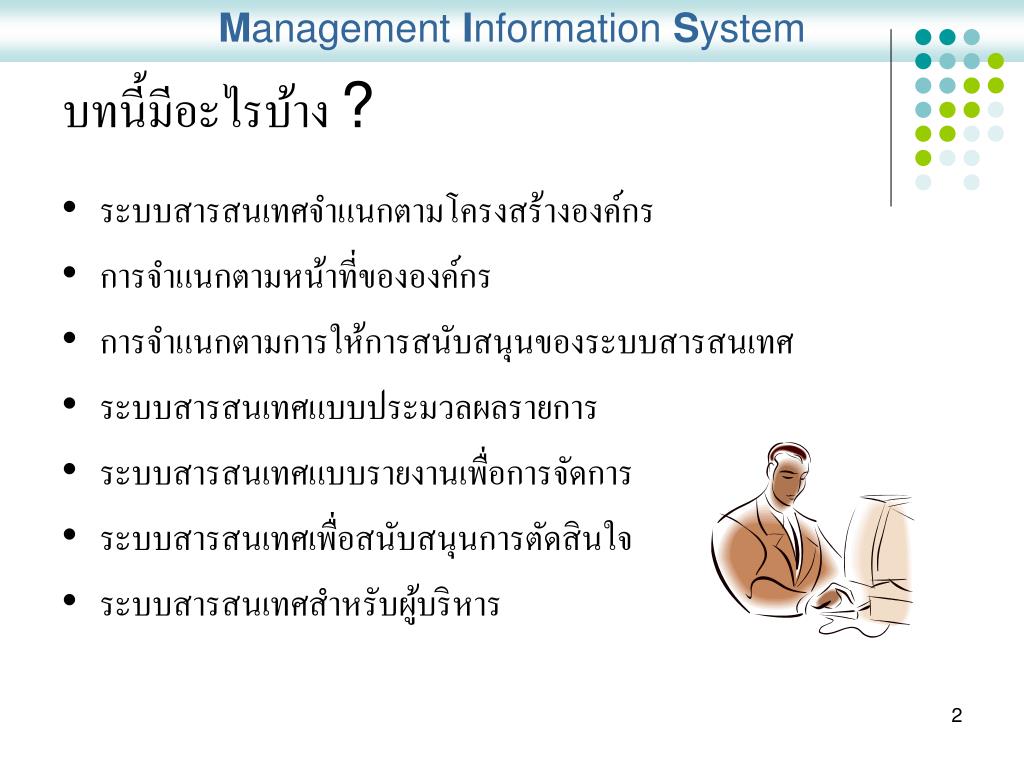 Management Information System

บทนี้มีอะไรบ้าง ?

• ระบบสารสนเทศจำแนกตามโครงสร้างองค์กร
• การจำแนกตามหน้าที่ขององค์กร
• การจำแนกตามการให้การสนับสนุนของระบบสารสนเทศ
• ระบบสารสนเทศแบบประมวลผลรายการ
• ระบบสารสนเทศแบบรายงานเพื่อการจัดการ
• ระบบสารสนเทศเพื่อสนับสนุนการตัดสินใจ
• ระบบสารสนเทศสำหรับผู้บริหาร

2